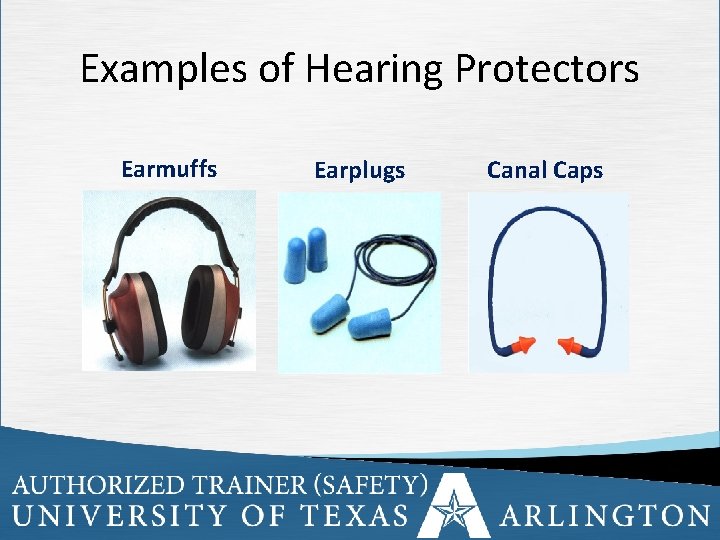 Examples of Hearing Protectors

Earmuffs

Earplugs

Canal Caps

AUTHORIZED TRAINER (SAFETY)
UNIVERSITY OF TEXAS ARLINGTON